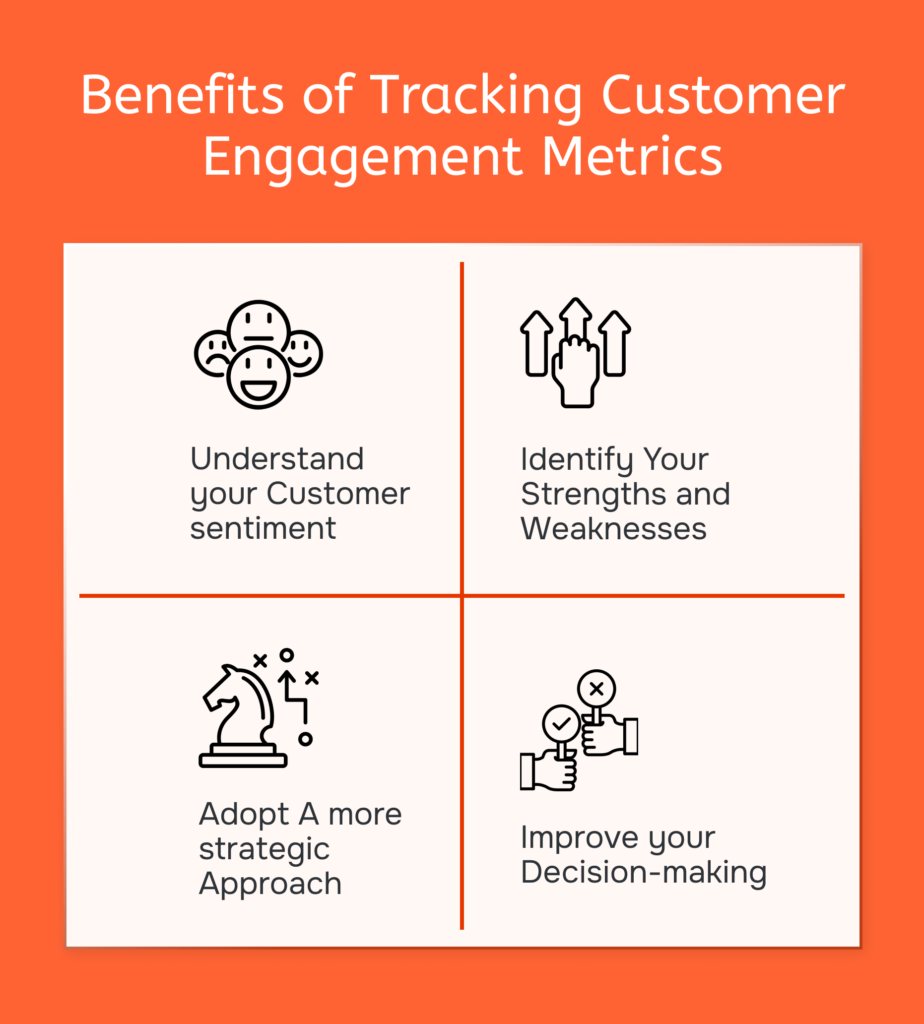 Benefits of Tracking Customer Engagement Metrics

Understand your Customer sentiment

Identify Your Strengths and Weaknesses

Adopt A more strategic Approach

Improve your Decision-making